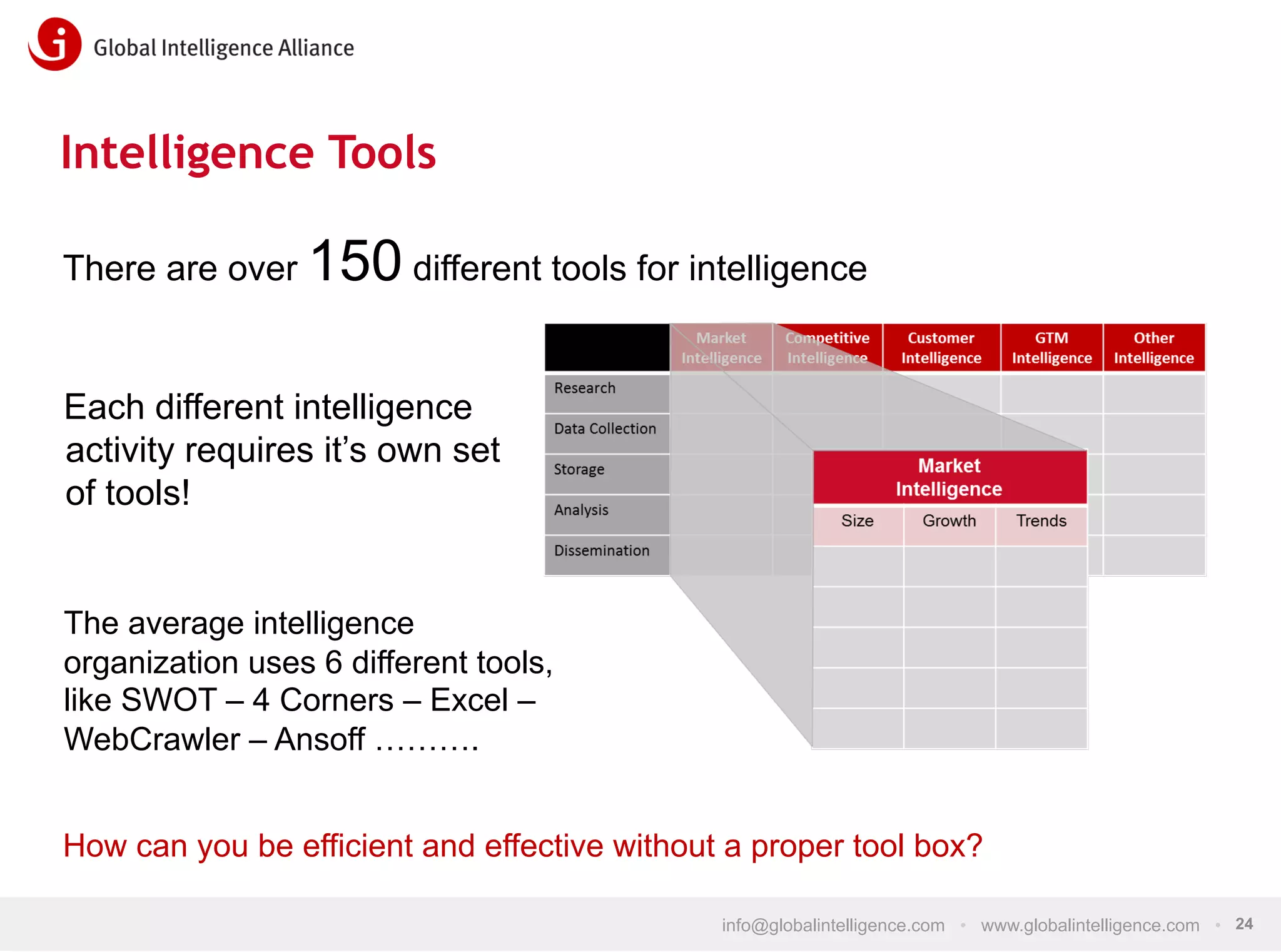 Global Intelligence Alliance

Intelligence Tools

There are over 150 different tools for intelligence

Each different intelligence activity requires it's own set of tools!

The average intelligence organization uses 6 different tools, like SWOT – 4 Corners – Excel – WebCrawler – Ansoff ……….

| | Market Intelligence | Competitive Intelligence | Customer Intelligence | GTM Intelligence | Other Intelligence |
|---|---|---|---|---|---|
| Research | | | | | |
| Data Collection | | | | | |
| Storage | | | | | |
| Analysis | | | | | |
| Dissemination | | | | | |

Market Intelligence

| Size | Growth | Trends |
|---|---|---|
| | | |
| | | |
| | | |
| | | |
| | | |

How can you be efficient and effective without a proper tool box?

info@globalintelligence.com • www.globalintelligence.com • 24